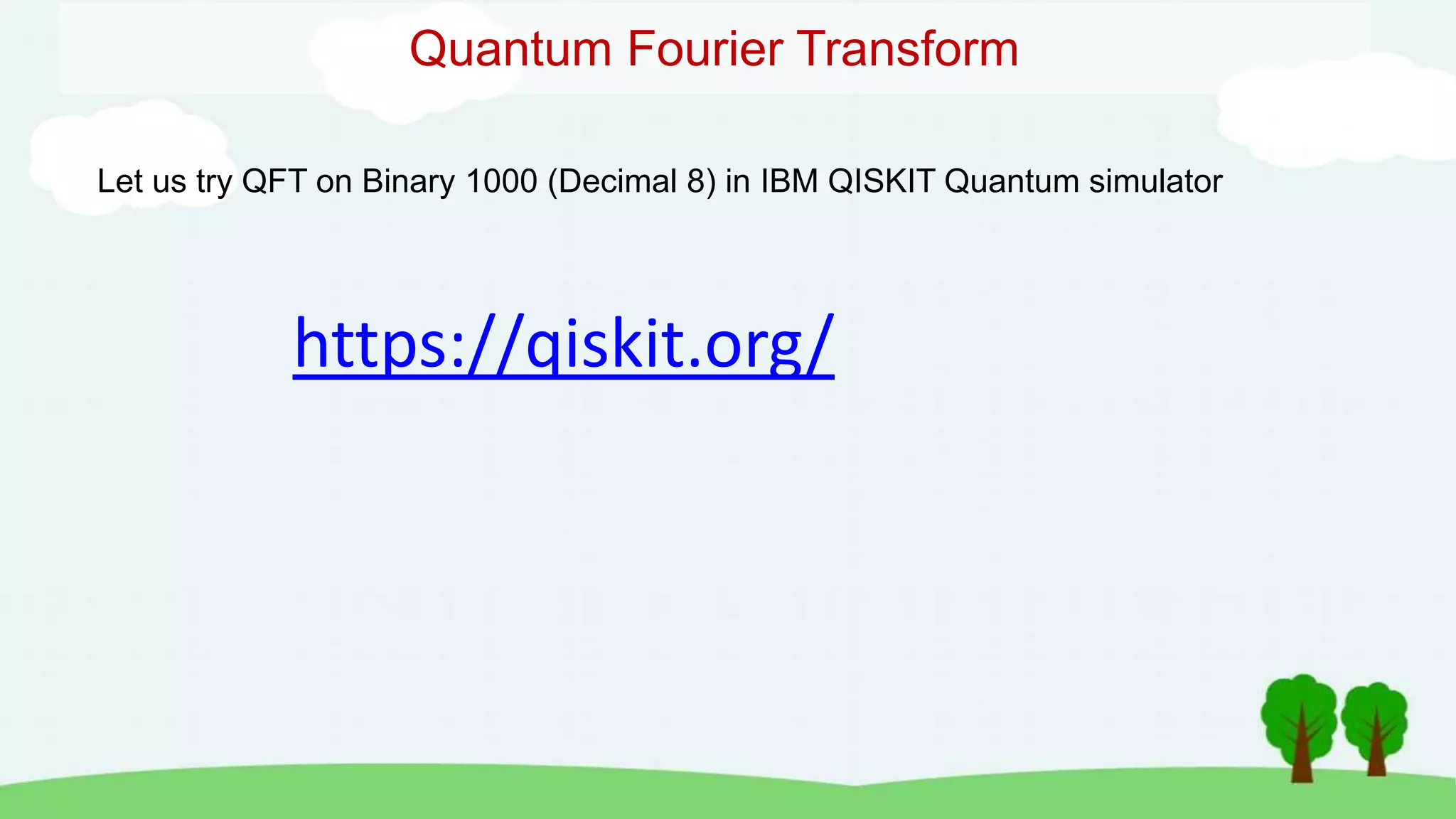 Quantum Fourier Transform

Let us try QFT on Binary 1000 (Decimal 8) in IBM QISKIT Quantum simulator

https://qiskit.org/